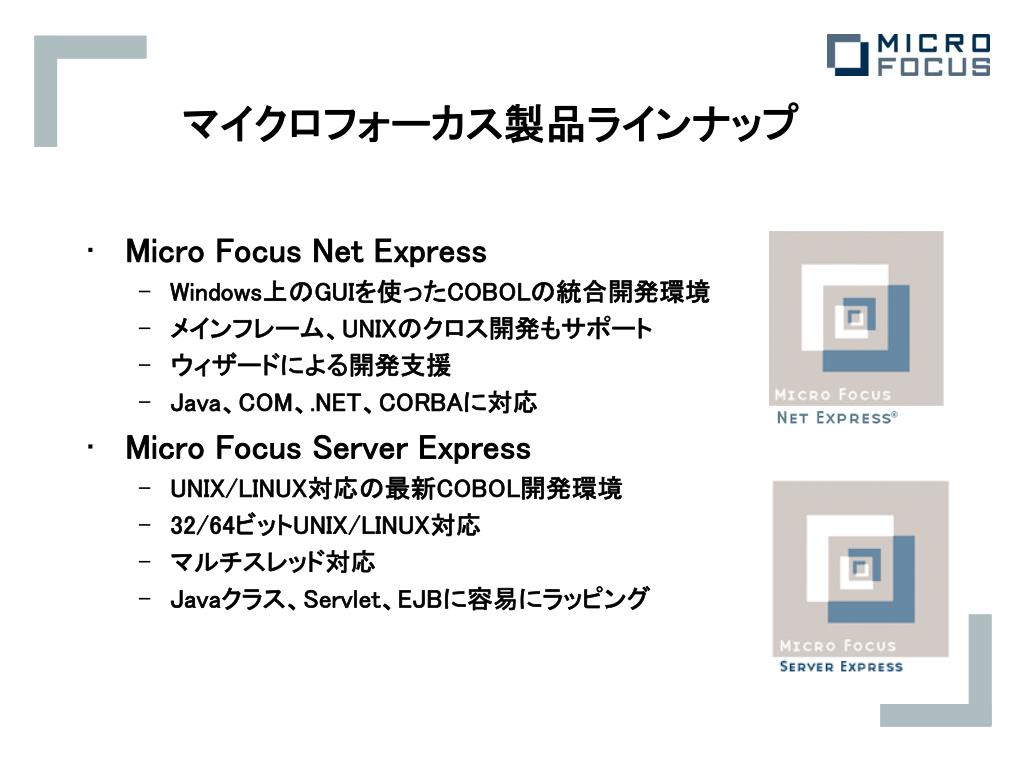 MICRO FOCUS

マイクロフォーカス製品ラインナップ

• Micro Focus Net Express
– Windows上のGUIを使ったCOBOLの統合開発環境
– メインフレーム、UNIXのクロス開発もサポート
– ウィザードによる開発支援
– Java、COM、.NET、CORBAに対応
• Micro Focus Server Express
– UNIX/LINUX対応の最新COBOL開発環境
– 32/64ビットUNIX/LINUX対応
– マルチスレッド対応
– Javaクラス、Servlet、EJBに容易にラッピング

MICRO FOCUS
NET EXPRESS®

MICRO FOCUS
SERVER EXPRESS